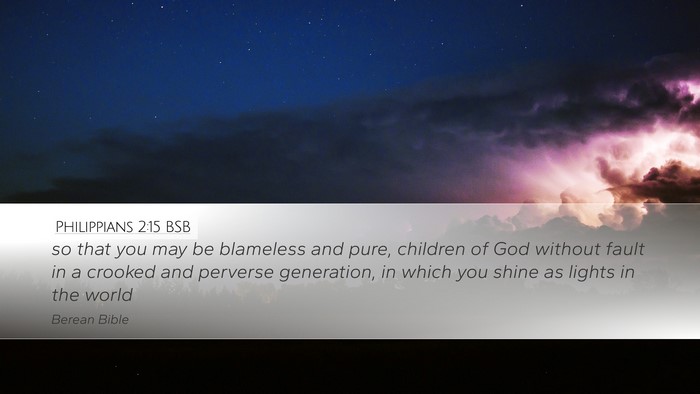 PHILIPPIANS 2:15 BSB

so that you may be blameless and pure, children of God without fault in a crooked and perverse generation, in which you shine as lights in the world

Berean Bible